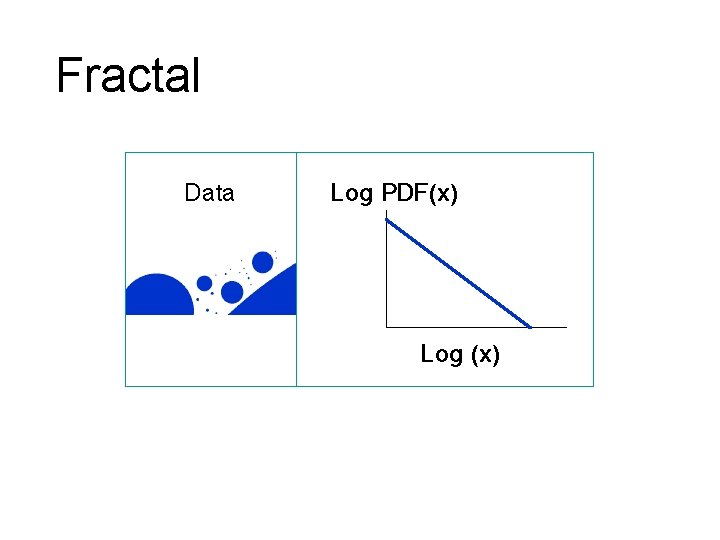 Fractal

Data

Log PDF(x)

Log (x)